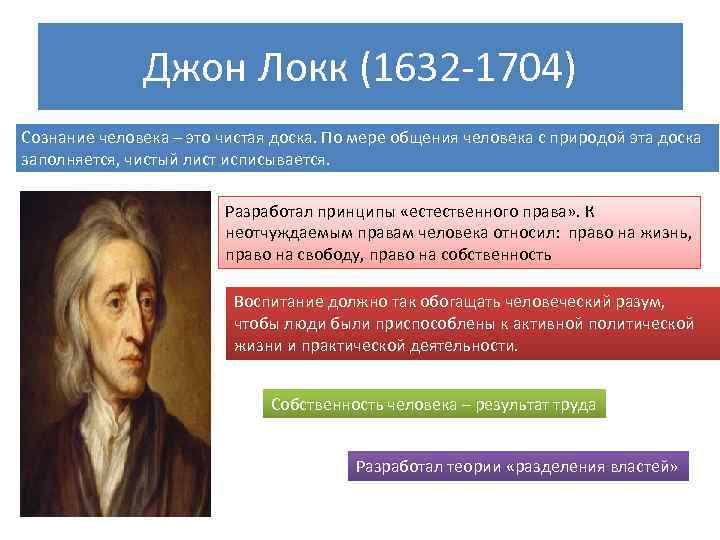 Джон Локк (1632-1704)

Сознание человека – это чистая доска. По мере общения человека с природой эта доска заполняется, чистый лист исписывается.

Разработал принципы «естественного права». К неотчуждаемым правам человека относил: право на жизнь, право на свободу, право на собственность

Воспитание должно так обогащать человеческий разум, чтобы люди были приспособлены к активной политической жизни и практической деятельности.

Собственность человека – результат труда

Разработал теории «разделения властей»